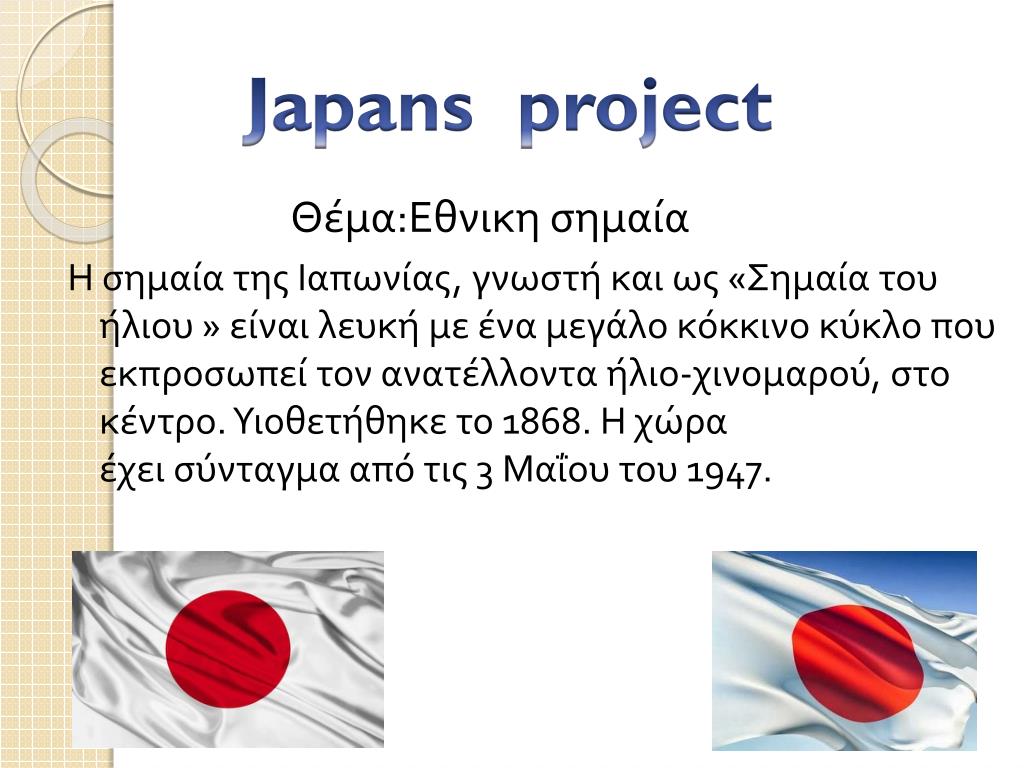 Japans project

Θέμα:Εθνικη σημαία

Η σημαία της Ιαπωνίας, γνωστή και ως «Σημαία του ήλιου » είναι λευκή με ένα μεγάλο κόκκινο κύκλο που εκπροσωπεί τον ανατέλλοντα ήλιο-χινομαρού, στο κέντρο. Υιοθετήθηκε το 1868. Η χώρα έχει σύνταγμα από τις 3 Μαΐου του 1947.